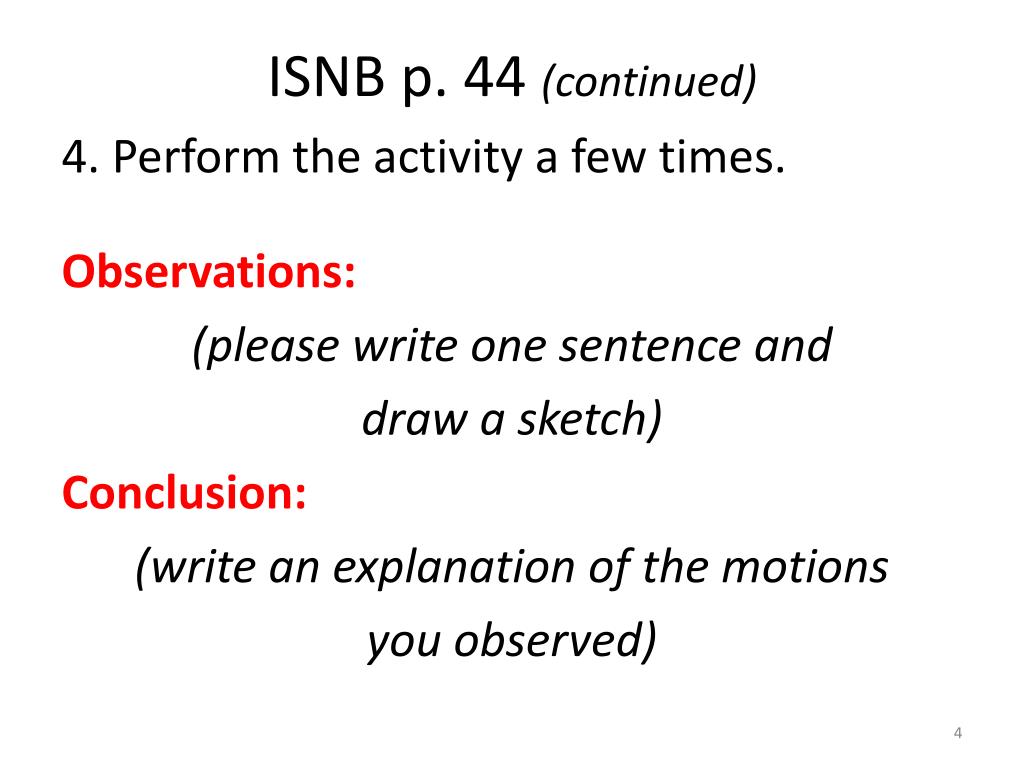 ISNB p. 44 (continued)

4. Perform the activity a few times.

Observations:

(please write one sentence and draw a sketch)

Conclusion:

(write an explanation of the motions you observed)

4